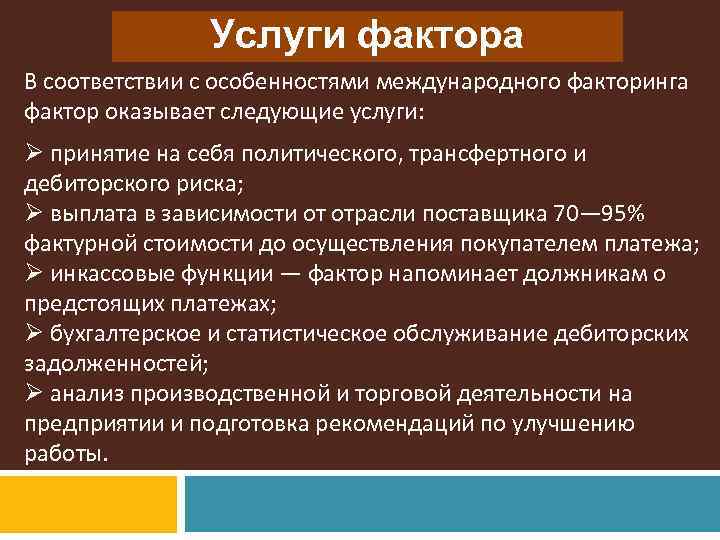 Услуги фактора

В соответствии с особенностями международного факторинга фактор оказывает следующие услуги:

➢ принятие на себя политического, трансфертного и дебиторского риска;
➢ выплата в зависимости от отрасли поставщика 70—95% фактурной стоимости до осуществления покупателем платежа;
➢ инкассовые функции — фактор напоминает должникам о предстоящих платежах;
➢ бухгалтерское и статистическое обслуживание дебиторских задолженностей;
➢ анализ производственной и торговой деятельности на предприятии и подготовка рекомендаций по улучшению работы.